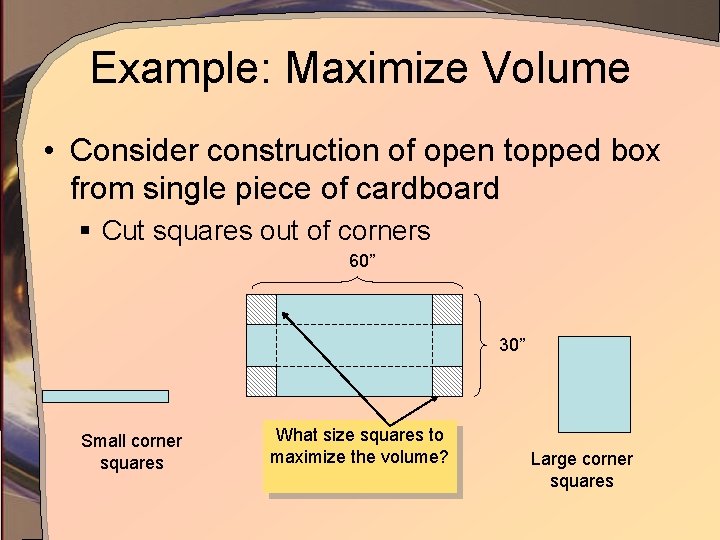 Example: Maximize Volume

• Consider construction of open topped box from single piece of cardboard

▪ Cut squares out of corners

60”

30”

Small corner squares

What size squares to maximize the volume?

Large corner squares